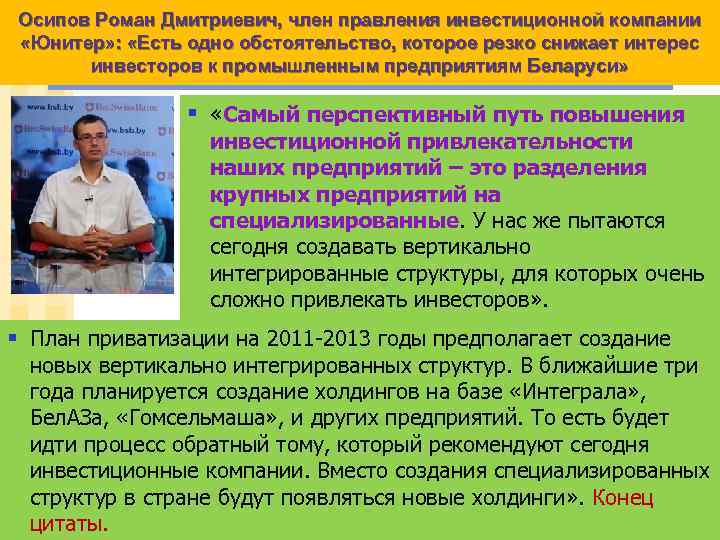 Осипов Роман Дмитриевич, член правления инвестиционной компании «Юнитер»: «Есть одно обстоятельство, которое резко снижает интерес инвесторов к промышленным предприятиям Беларуси»

www.bsb.by

«Самый перспективный путь повышения инвестиционной привлекательности наших предприятий – это разделения крупных предприятий на специализированные. У нас же пытаются сегодня создавать вертикально интегрированные структуры, для которых очень сложно привлекать инвесторов».

План приватизации на 2011-2013 годы предполагает создание новых вертикально интегрированных структур. В ближайшие три года планируется создание холдингов на базе «Интеграла», БелАЗа, «Гомсельмаша», и других предприятий. То есть будет идти процесс обратный тому, который рекомендуют сегодня инвестиционные компании. Вместо создания специализированных структур в стране будут появляться новые холдинги». Конец цитаты.